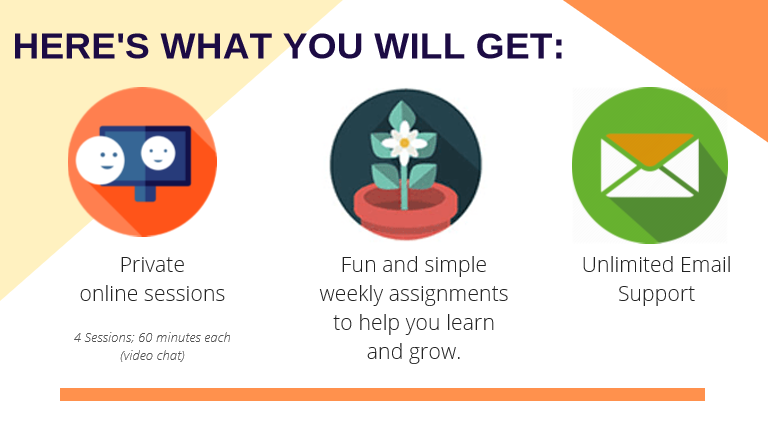 HERE'S WHAT YOU WILL GET:

Private online sessions

4 Sessions; 60 minutes each (video chat)

Fun and simple weekly assignments to help you learn and grow.

Unlimited Email Support